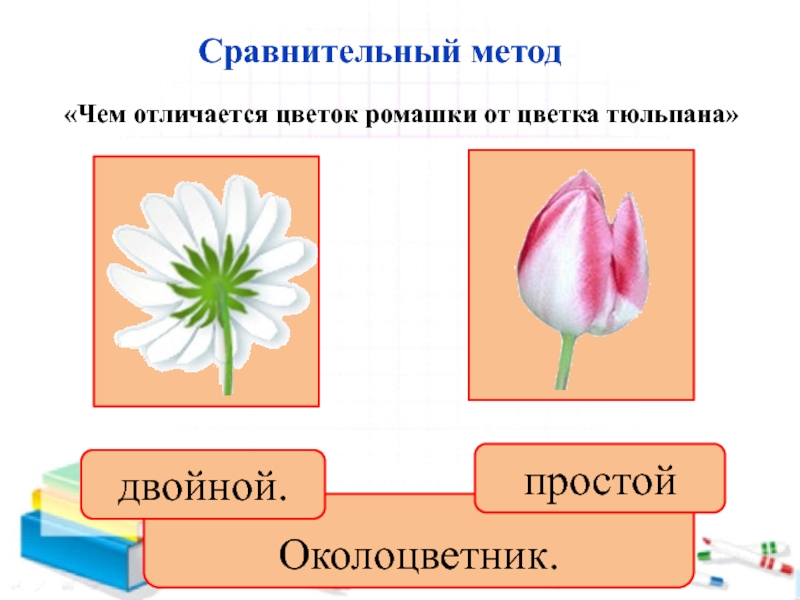 Сравнительный метод

«Чем отличается цветок ромашки от цветка тюльпана»

двойной.

простой

Околоцветник.